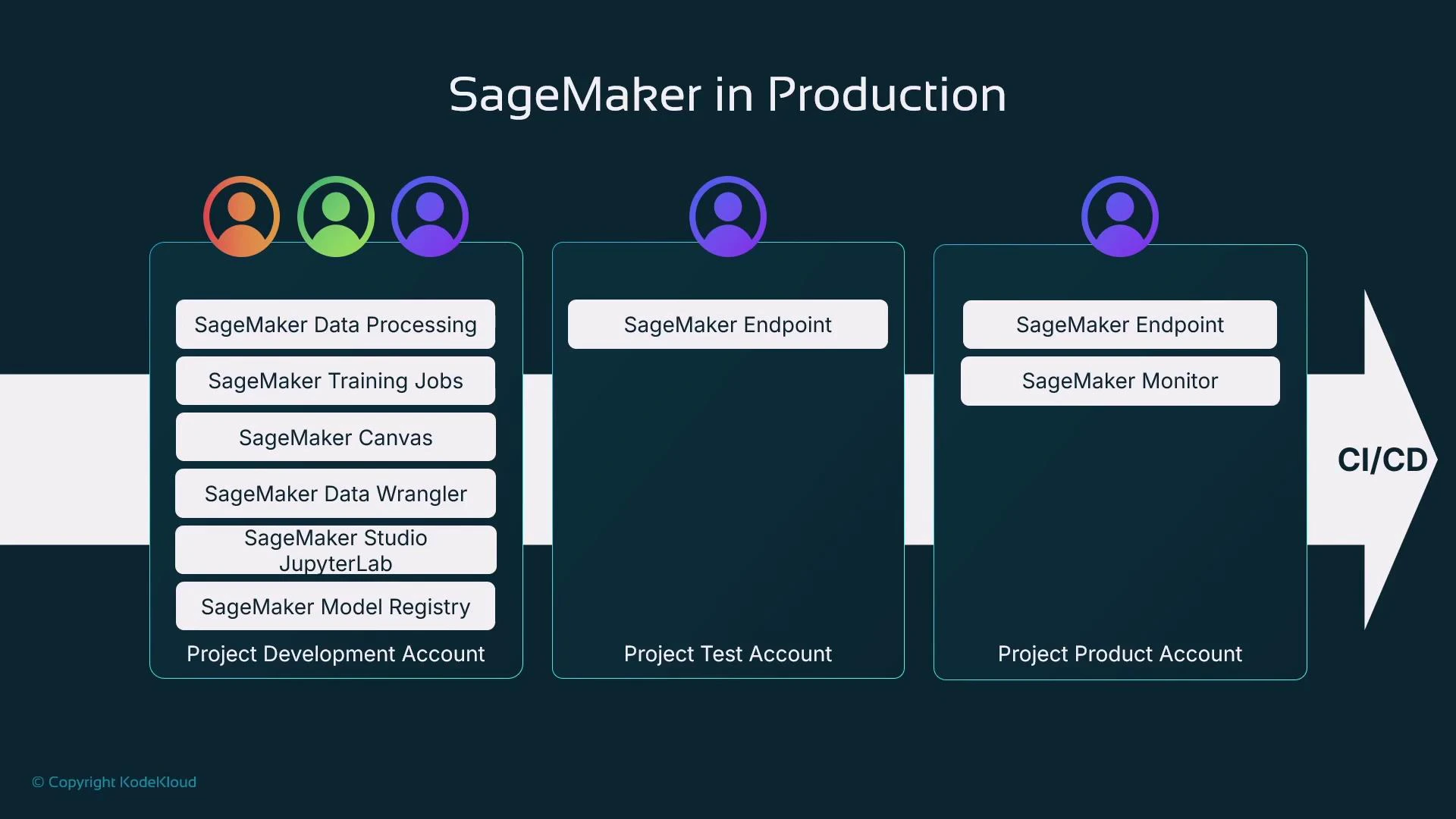 SageMaker in Production

SageMaker Data Processing

SageMaker Training Jobs

SageMaker Canvas

SageMaker Data Wrangler

SageMaker Studio JupyterLab

SageMaker Model Registry

Project Development Account

SageMaker Endpoint

Project Test Account

SageMaker Endpoint

SageMaker Monitor

Project Product Account

CI/CD

© Copyright KodeKloud